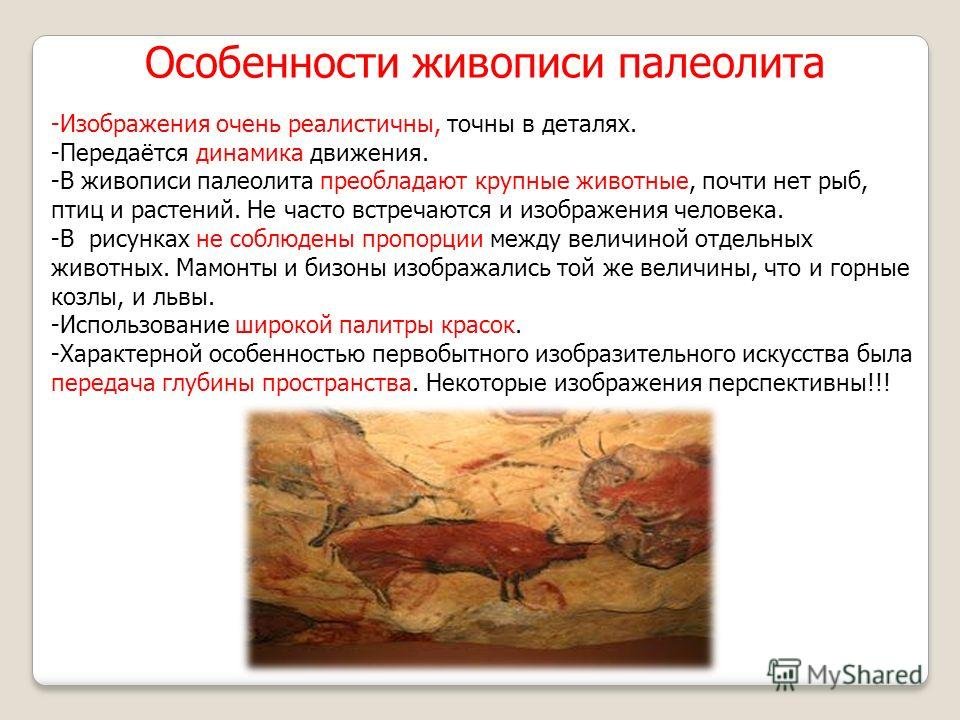 Особенности живописи палеолита

-Изображения очень реалистичны, точны в деталях.
-Передаётся динамика движения.
-В живописи палеолита преобладают крупные животные, почти нет рыб, птиц и растений. Не часто встречаются и изображения человека.
-В рисунках не соблюдены пропорции между величиной отдельных животных. Мамонты и бизоны изображались той же величины, что и горные козлы, и львы.
-Использование широкой палитры красок.
-Характерной особенностью первобытного изобразительного искусства была передача глубины пространства. Некоторые изображения перспективны!!!

MyShared